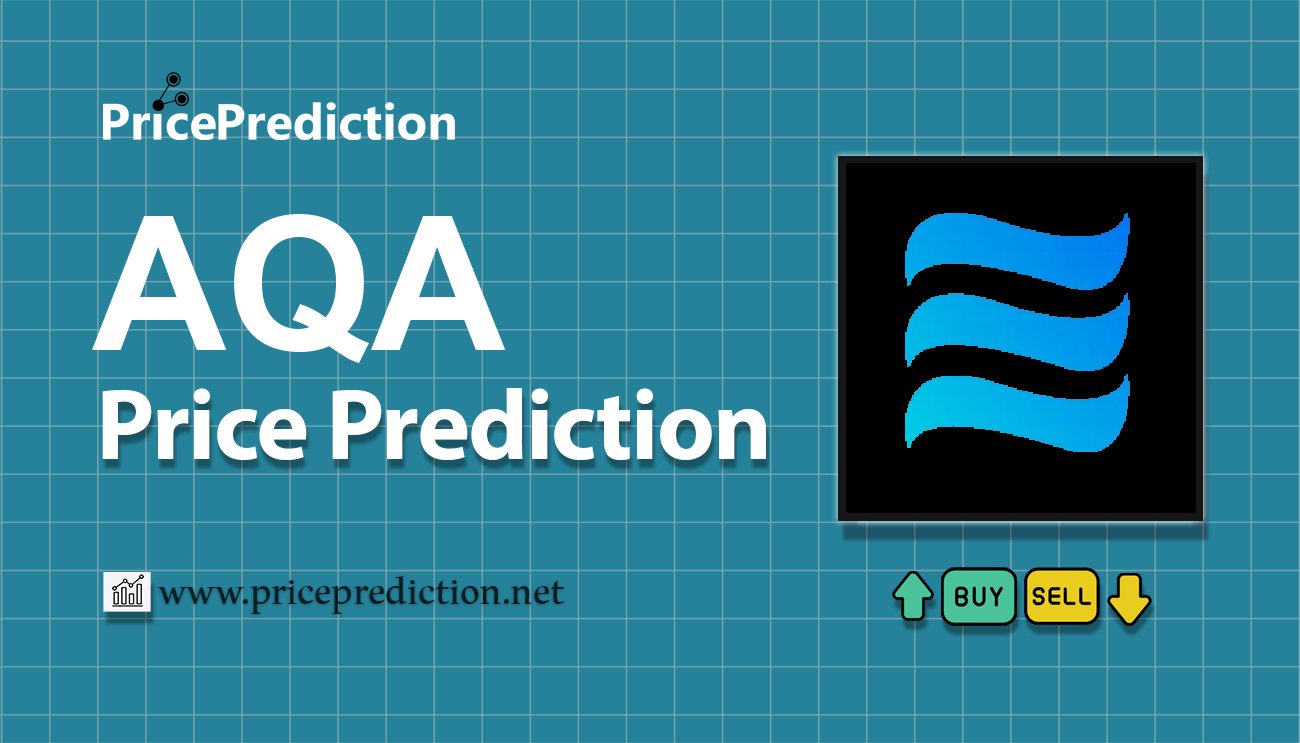 PricePrediction

AQA
Price Prediction

www.priceprediction.net

BUY SELL